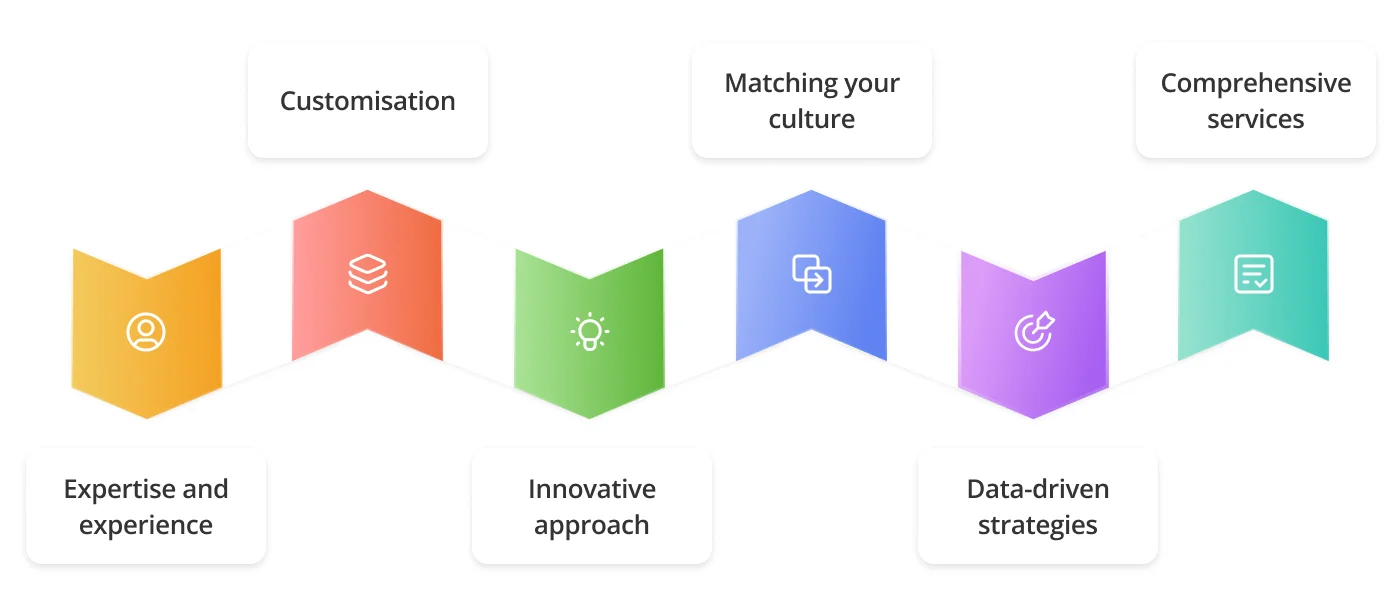 Expertise and experience

Customisation

Innovative approach

Matching your culture

Data-driven strategies

Comprehensive services